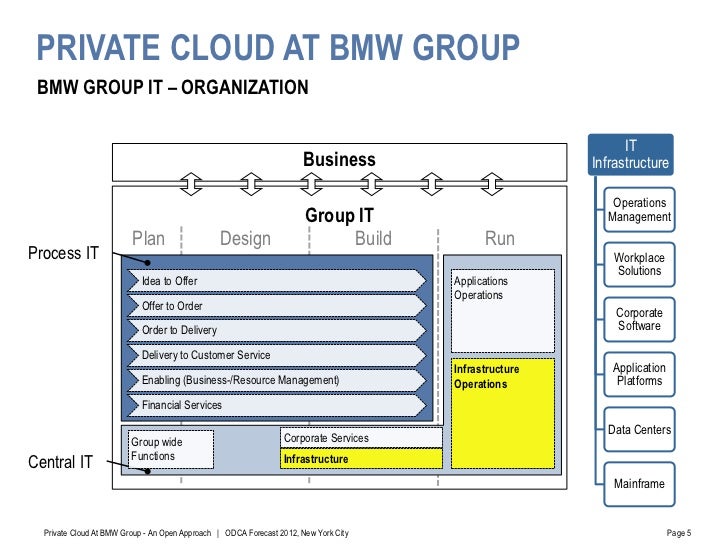 PRIVATE CLOUD AT BMW GROUP

BMW GROUP IT – ORGANIZATION

Business

Group IT

Plan

Design

Build

Run

Process IT

Idea to Offer

Offer to Order

Order to Delivery

Delivery to Customer Service

Enabling (Business-/Resource Management)

Financial Services

Applications Operations

Infrastructure Operations

Central IT

Group wide Functions

Corporate Services

Infrastructure

IT Infrastructure

Operations Management

Workplace Solutions

Corporate Software

Application Platforms

Data Centers

Mainframe

Private Cloud At BMW Group - An Open Approach | ODCA Forecast 2012, New York City

Page 5